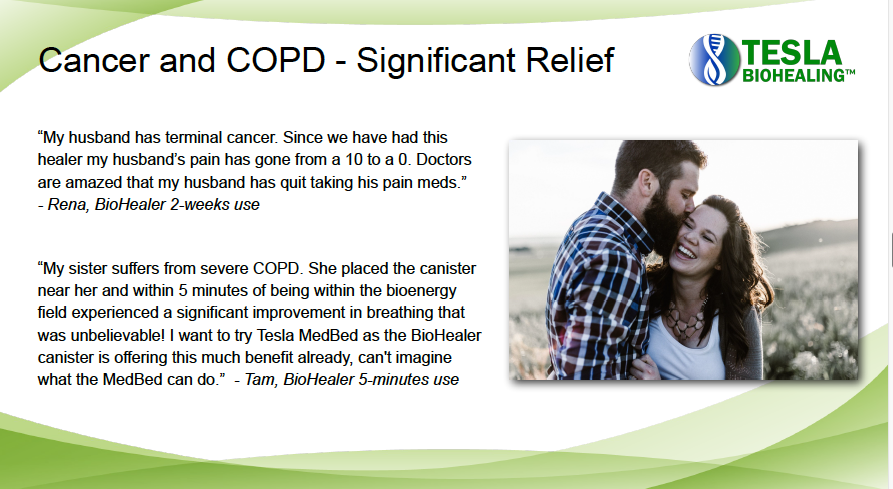 Cancer and COPD - Significant Relief

TESLA BIOHEALING™

“My husband has terminal cancer. Since we have had this healer my husband’s pain has gone from a 10 to a 0. Doctors are amazed that my husband has quit taking his pain meds.”
- Rena, BioHealer 2-weeks use

“My sister suffers from severe COPD. She placed the canister near her and within 5 minutes of being within the bioenergy field experienced a significant improvement in breathing that was unbelievable! I want to try Tesla MedBed as the BioHealer canister is offering this much benefit already, can't imagine what the MedBed can do.” - Tam, BioHealer 5-minutes use